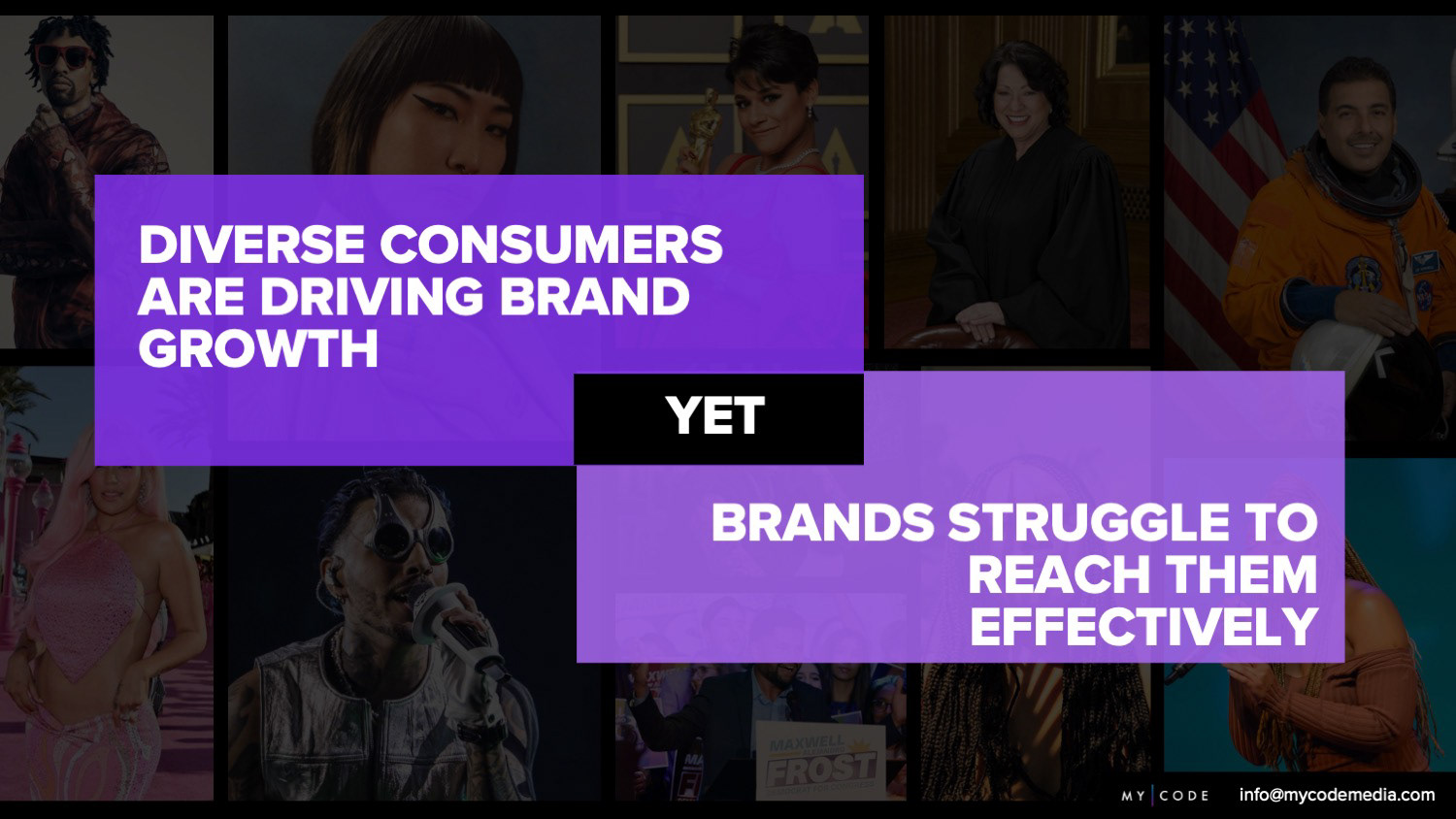 DIVERSE CONSUMERS ARE DRIVING BRAND GROWTH

YET

BRANDS STRUGGLE TO REACH THEM EFFECTIVELY

MAXWELL FROST

MY | CODE info@mycodemedia.com